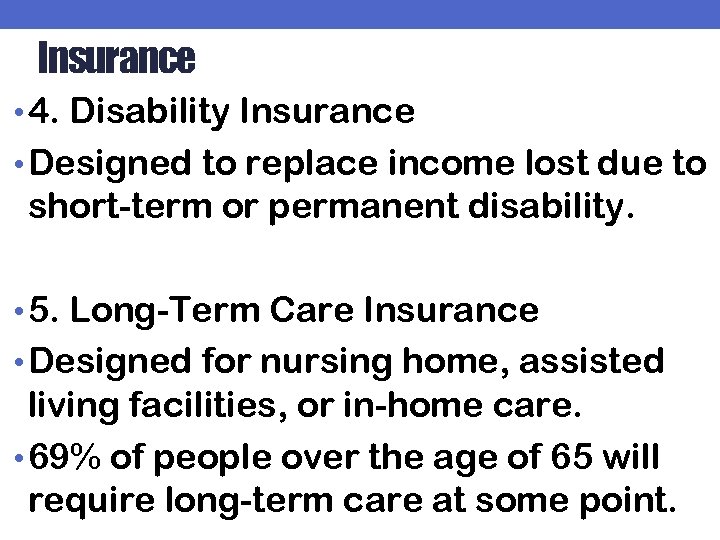 Insurance

• 4. Disability Insurance

• Designed to replace income lost due to short-term or permanent disability.

• 5. Long-Term Care Insurance

• Designed for nursing home, assisted living facilities, or in-home care.

• 69% of people over the age of 65 will require long-term care at some point.